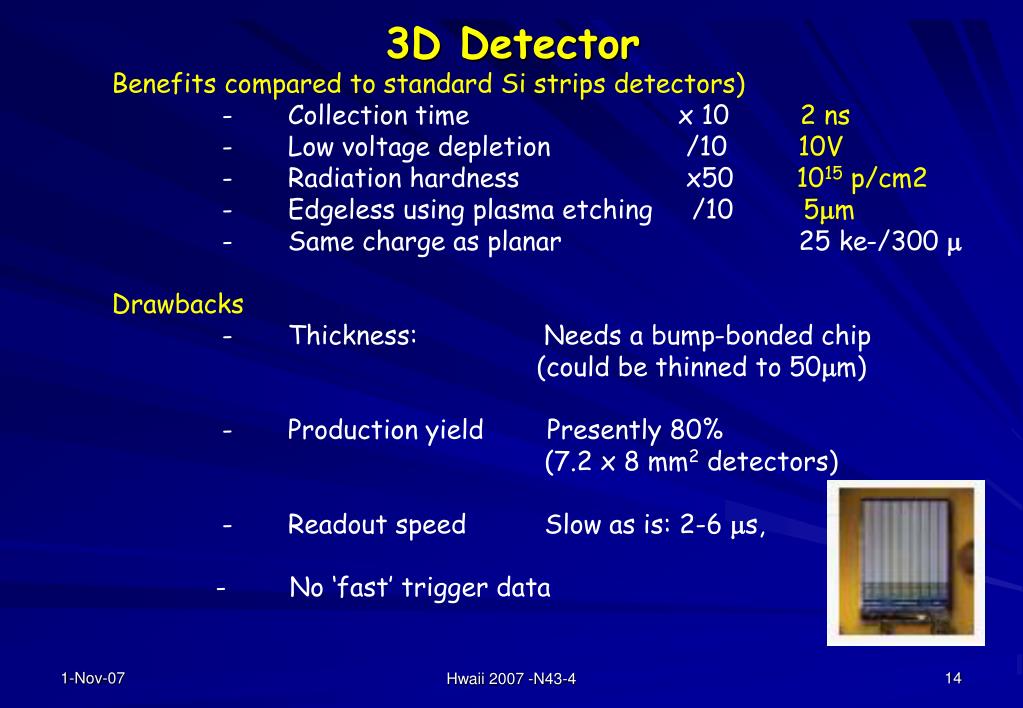 3D Detector

Benefits compared to standard Si strips detectors)

- Collection time x 10 2 ns
- Low voltage depletion /10 10V
- Radiation hardness x50 $10^{15}$ p/cm2
- Edgeless using plasma etching /10 5μm
- Same charge as planar 25 ke-/300 μ

Drawbacks

- Thickness: Needs a bump-bonded chip (could be thinned to 50μm)
- Production yield Presently 80% (7.2 x 8 $mm^2$ detectors)
- Readout speed Slow as is: 2-6 μs,
- No ‘fast’ trigger data

1-Nov-07

Hwaii 2007 -N43-4

14